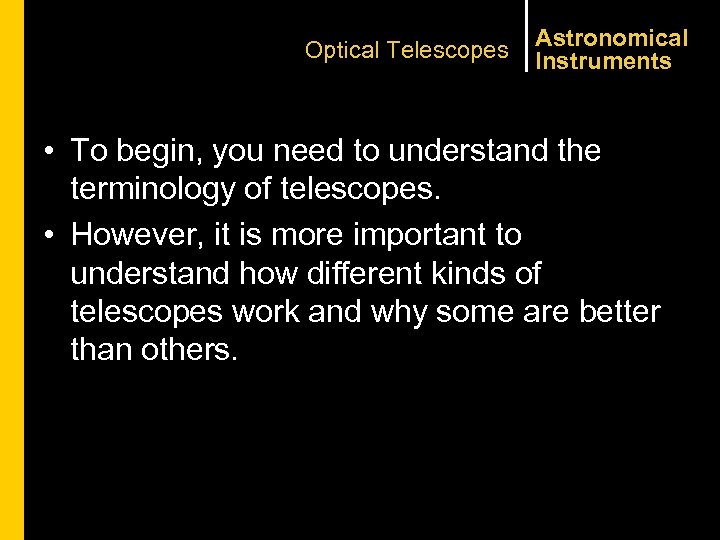 Optical Telescopes

Astronomical Instruments

• To begin, you need to understand the terminology of telescopes.

• However, it is more important to understand how different kinds of telescopes work and why some are better than others.